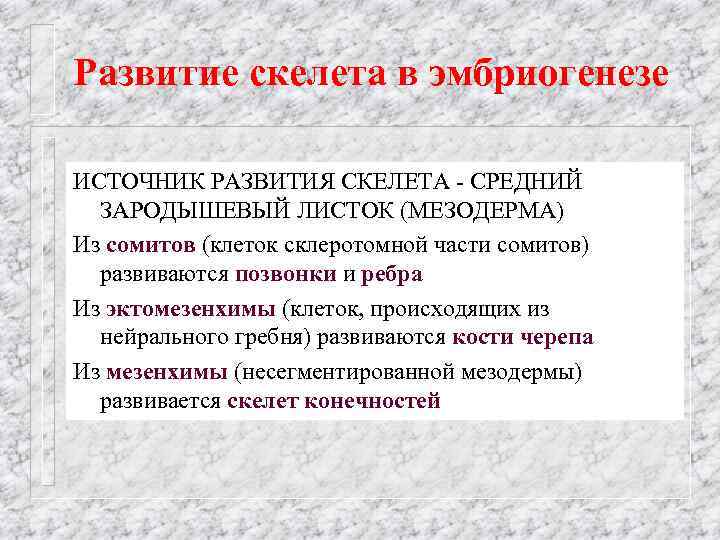 Развитие скелета в эмбриогенезе

ИСТОЧНИК РАЗВИТИЯ СКЕЛЕТА - СРЕДНИЙ ЗАРОДЫШЕВЫЙ ЛИСТОК (МЕЗОДЕРМА)

Из сомитов (клеток склеротомной части сомитов) развиваются позвонки и ребра

Из эктомезенхимы (клеток, происходящих из нейрального гребня) развиваются кости черепа

Из мезенхимы (несегментированной мезодермы) развивается скелет конечностей